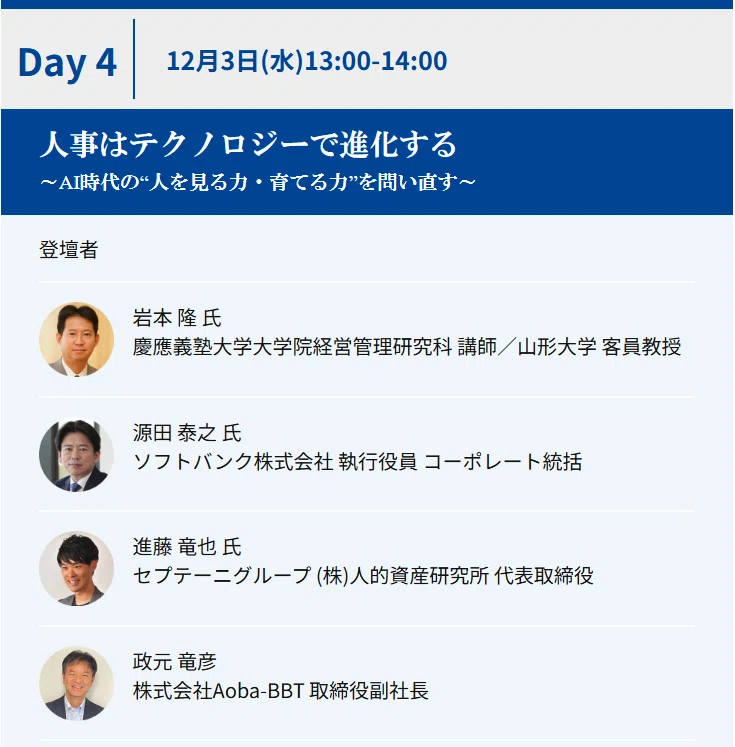 Day 4
12月3日(水)13:00-14:00

人事はテクノロジーで進化する
～AI時代の“人を見る力・育てる力”を問い直す～

登壇者

岩本 隆 氏
慶應義塾大学大学院経営管理研究科 講師／山形大学 客員教授

源田 泰之 氏
ソフトバンク株式会社 執行役員 コーポレート統括

進藤 竜也 氏
セプテーニグループ (株)人的資産研究所 代表取締役

政元 竜彦
株式会社Aoba-BBT 取締役副社長